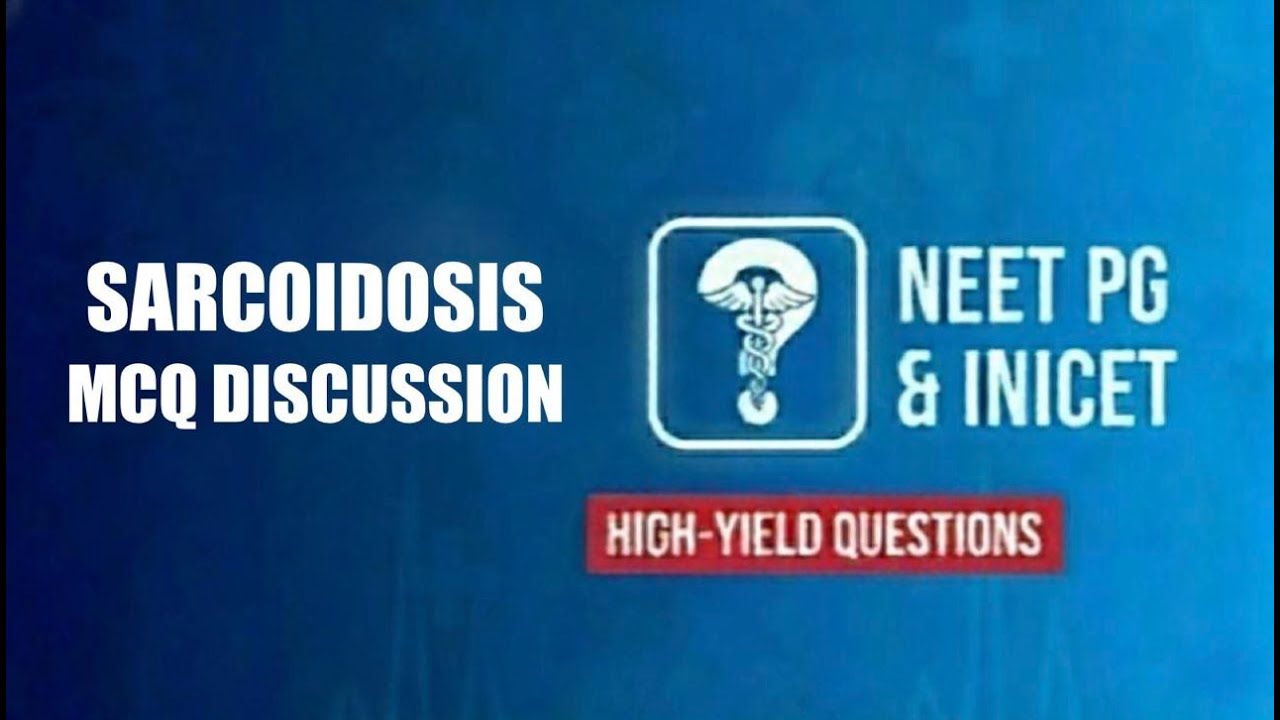 SARCOIDOSIS
MCQ DISCUSSION

NEET PG
& INICET

HIGH-YIELD QUESTIONS